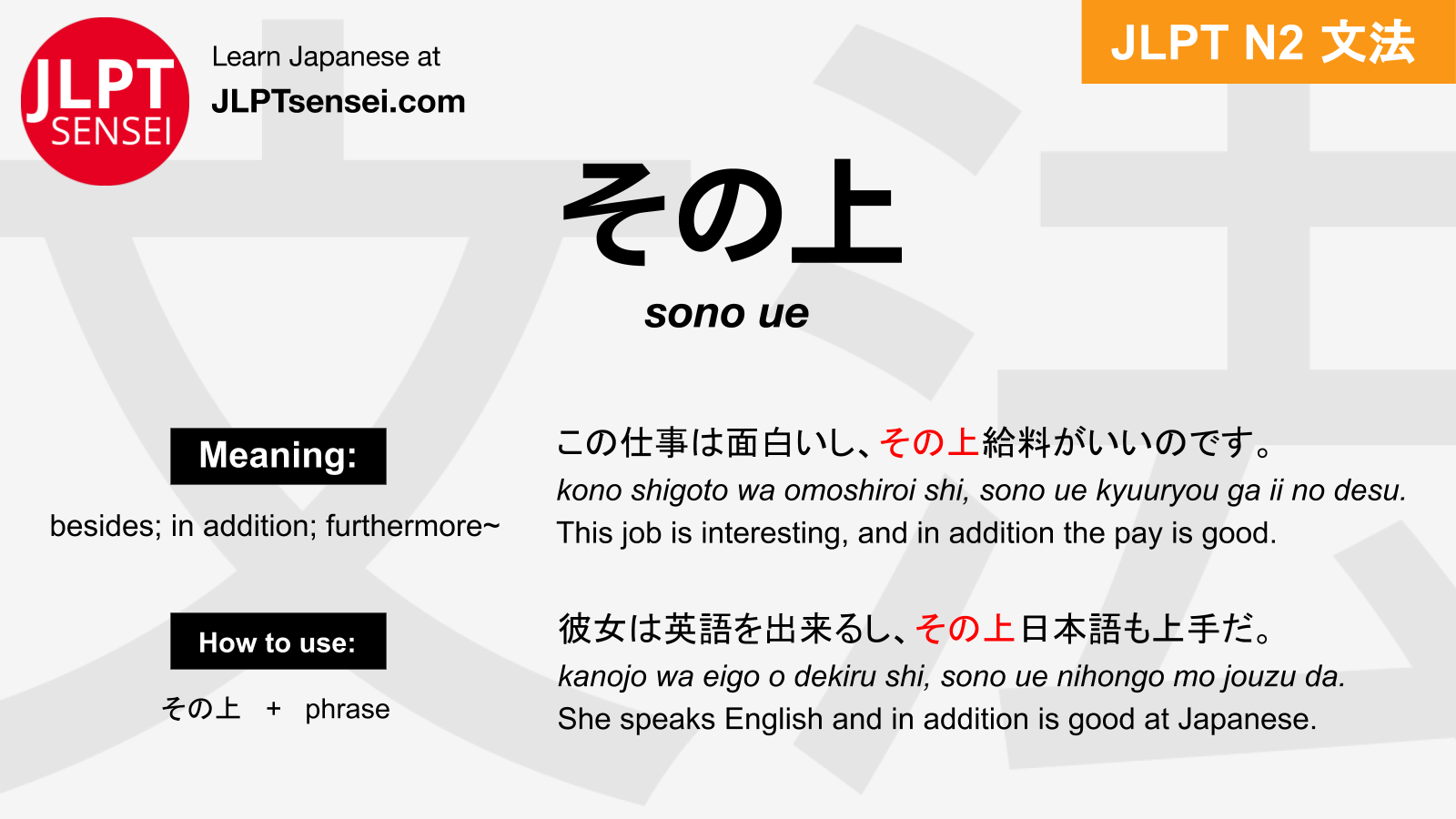 JLPT SENSEI

Learn Japanese at
JLPTsensei.com

JLPT N2 文法

その上
sono ue

Meaning:
besides; in addition; furthermore~

How to use:
その上 + phrase

この仕事は面白いし、その上給料がいいのです。
kono shigoto wa omoshiroi shi, sono ue kyuuryou ga ii no desu.
This job is interesting, and in addition the pay is good.

彼女は英語を出来るし、その上日本語も上手だ。
kanojo wa eigo o dekiru shi, sono ue nihongo mo jouzu da.
She speaks English and in addition is good at Japanese.